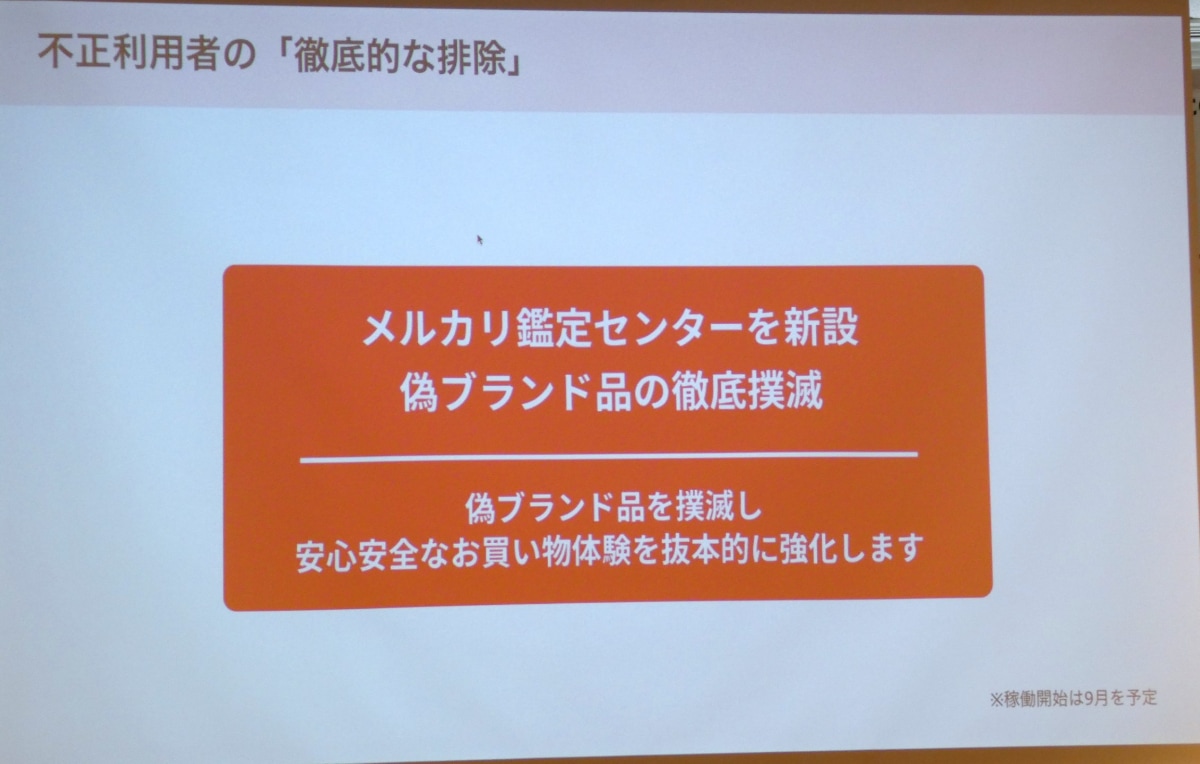 不正利用者の「徹底的な排除」

メルカリ鑑定センターを新設
偽ブランド品の徹底撲滅

偽ブランド品を撲滅し
安心安全なお買い物体験を抜本的に強化します

※稼働開始は9月を予定